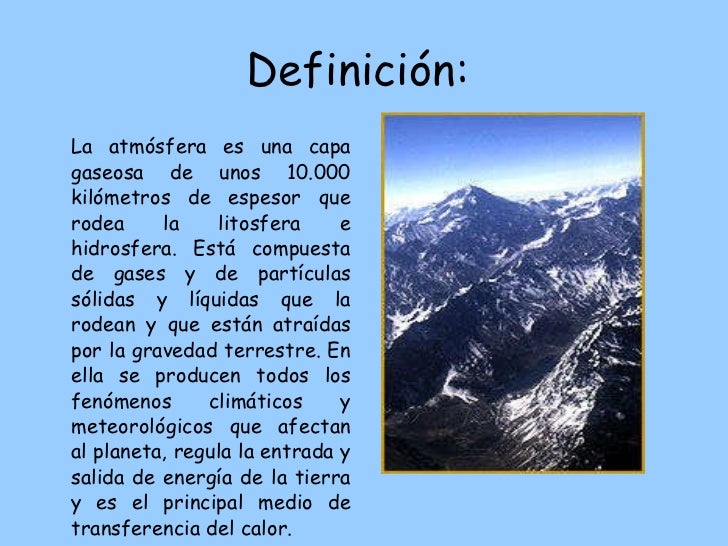 Definición:

La atmósfera es una capa gaseosa de unos 10.000 kilómetros de espesor que rodea la litosfera e hidrosfera. Está compuesta de gases y de partículas sólidas y líquidas que la rodean y que están atraídas por la gravedad terrestre. En ella se producen todos los fenómenos climáticos y meteorológicos que afectan al planeta, regula la entrada y salida de energía de la tierra y es el principal medio de transferencia del calor.